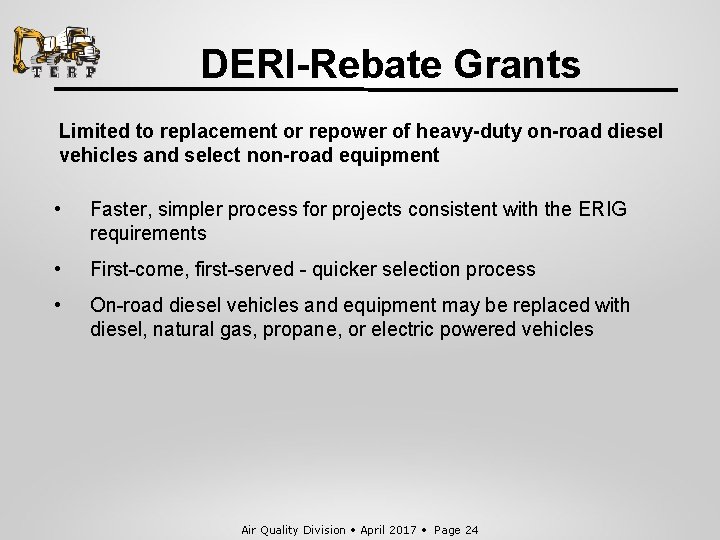 TERP

DERI-Rebate Grants

Limited to replacement or repower of heavy-duty on-road diesel vehicles and select non-road equipment

• Faster, simpler process for projects consistent with the ERIG requirements

• First-come, first-served - quicker selection process

• On-road diesel vehicles and equipment may be replaced with diesel, natural gas, propane, or electric powered vehicles

Air Quality Division • April 2017 • Page 24